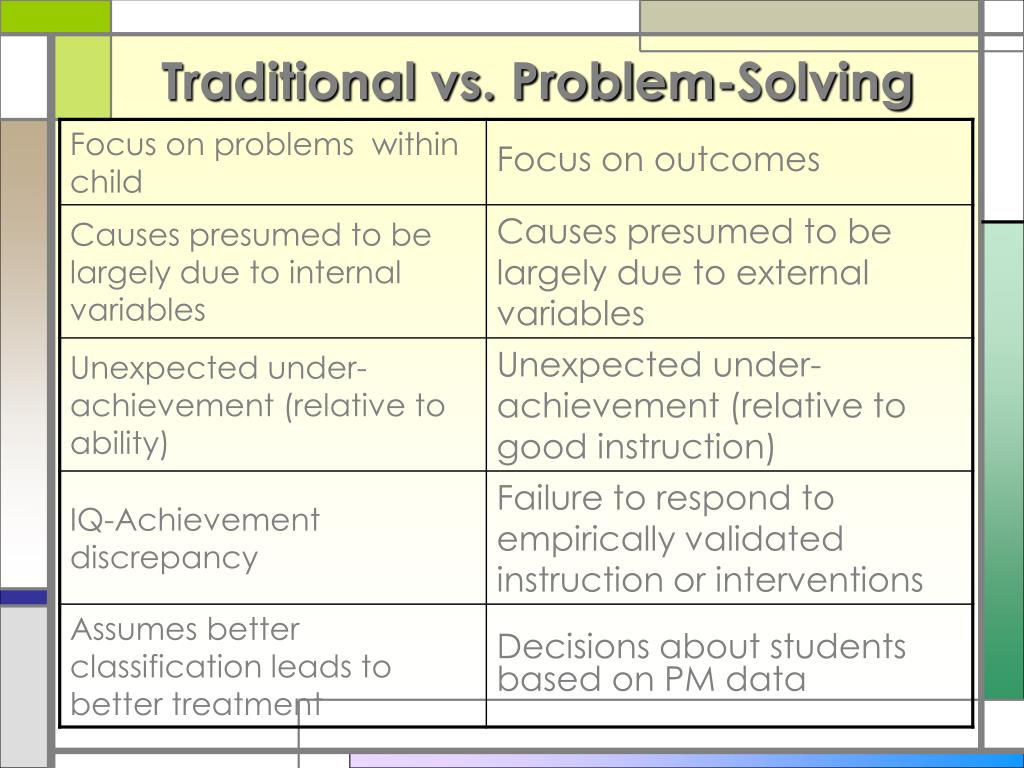 Traditional vs. Problem-Solving

| Focus on problems within child | Focus on outcomes |
|---|---|
| Causes presumed to be largely due to internal variables | Causes presumed to be largely due to external variables |
| Unexpected under-achievement (relative to ability) | Unexpected under-achievement (relative to good instruction) |
| IQ-Achievement discrepancy | Failure to respond to empirically validated instruction or interventions |
| Assumes better classification leads to better treatment | Decisions about students based on PM data |